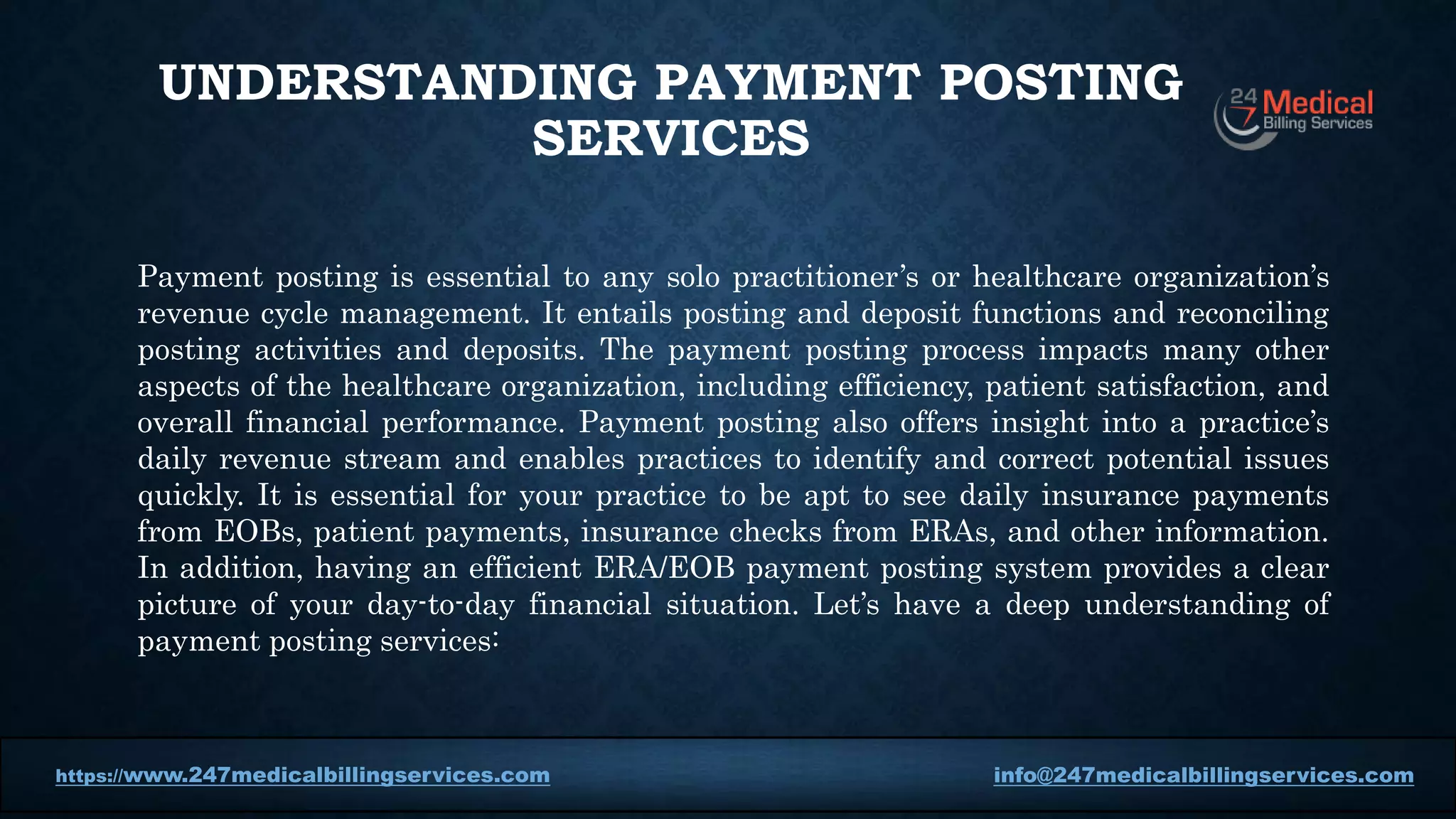 UNDERSTANDING PAYMENT POSTING SERVICES

24 7 Medical Billing Services

Payment posting is essential to any solo practitioner's or healthcare organization's revenue cycle management. It entails posting and deposit functions and reconciling posting activities and deposits. The payment posting process impacts many other aspects of the healthcare organization, including efficiency, patient satisfaction, and overall financial performance. Payment posting also offers insight into a practice's daily revenue stream and enables practices to identify and correct potential issues quickly. It is essential for your practice to be apt to see daily insurance payments from EOBs, patient payments, insurance checks from ERAs, and other information. In addition, having an efficient ERA/EOB payment posting system provides a clear picture of your day-to-day financial situation. Let's have a deep understanding of payment posting services:

https://www.247medicalbillingservices.com

info@247medicalbillingservices.com